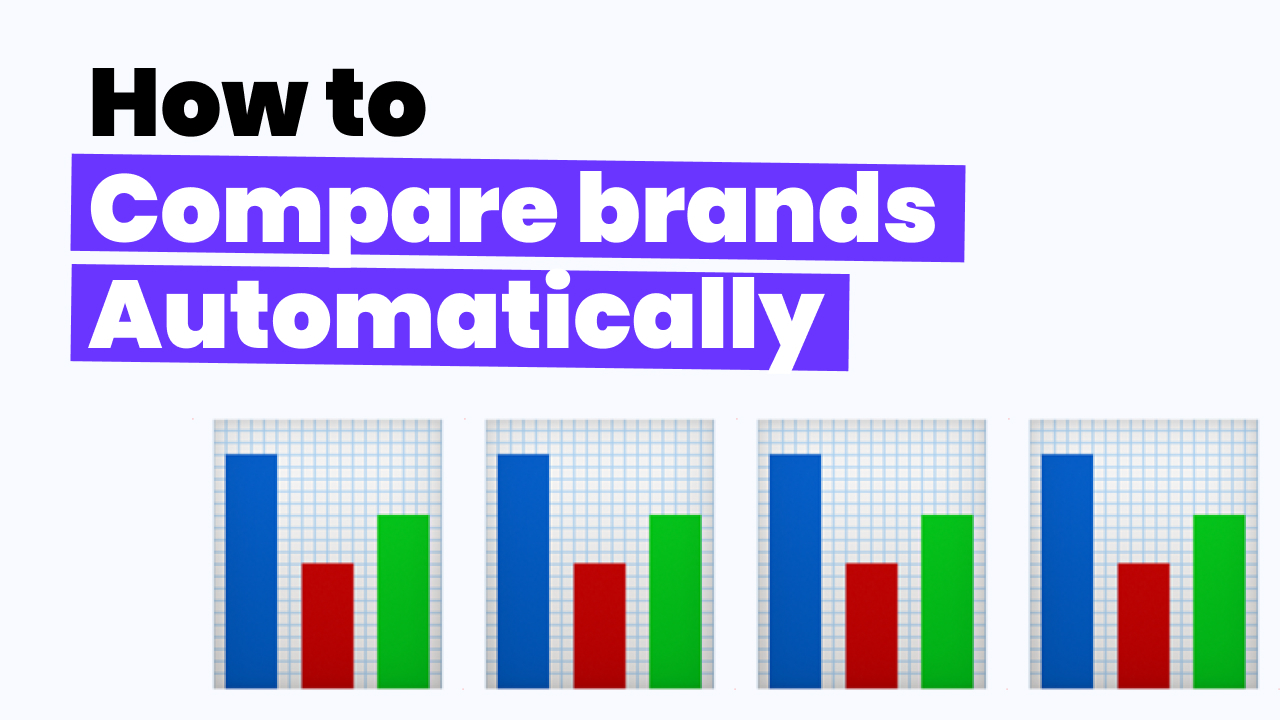 How to
Compare brands
Automatically